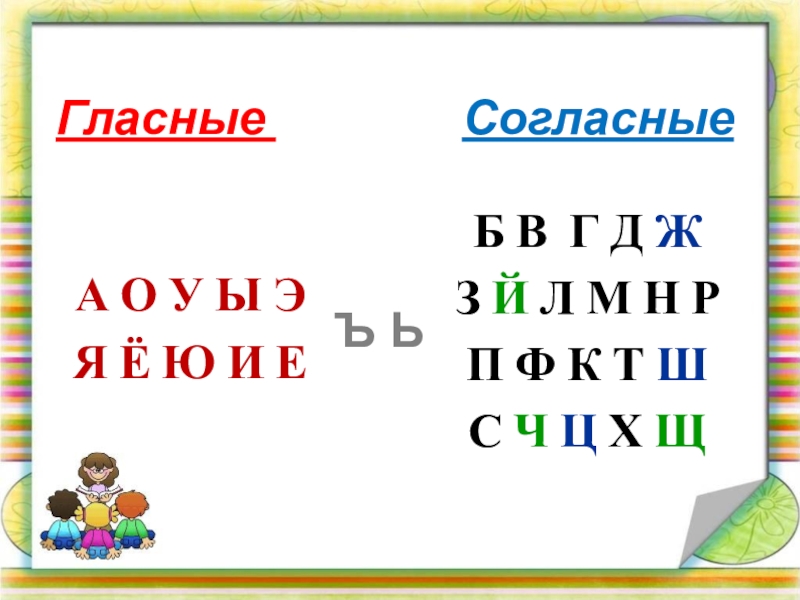 Гласные

А О У Ы Э
Я Ё Ю И Е

Ъ Ь

Согласные

Б В Г Д Ж
З Й Л М Н Р
П Ф К Т Ш
С Ч Ц Х Щ